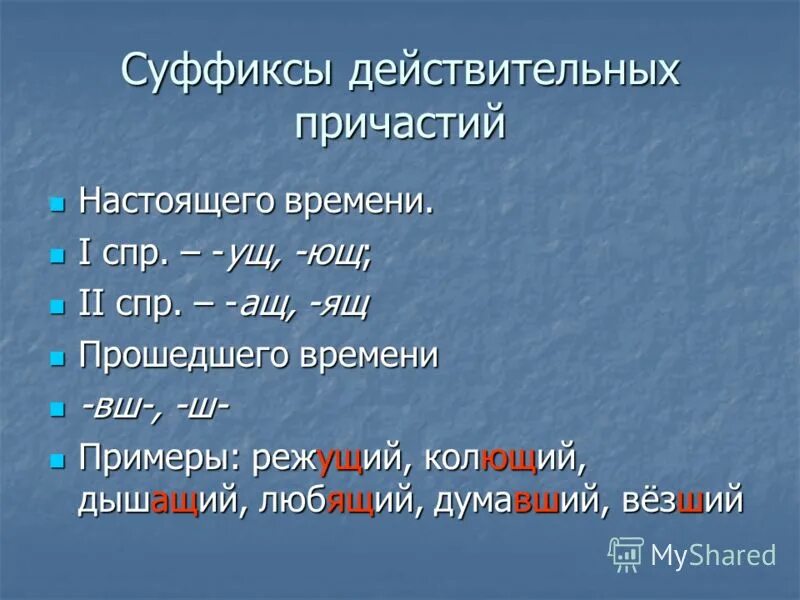 Суффиксы действительных причастий

Настоящего времени.

I спр. – -ущ, -ющ;

II спр. – -ащ, -ящ

Прошедшего времени

-вш-, -ш-

Примеры: режущий, колющий, дышащий, любящий, думавший, вёзший

MyShared